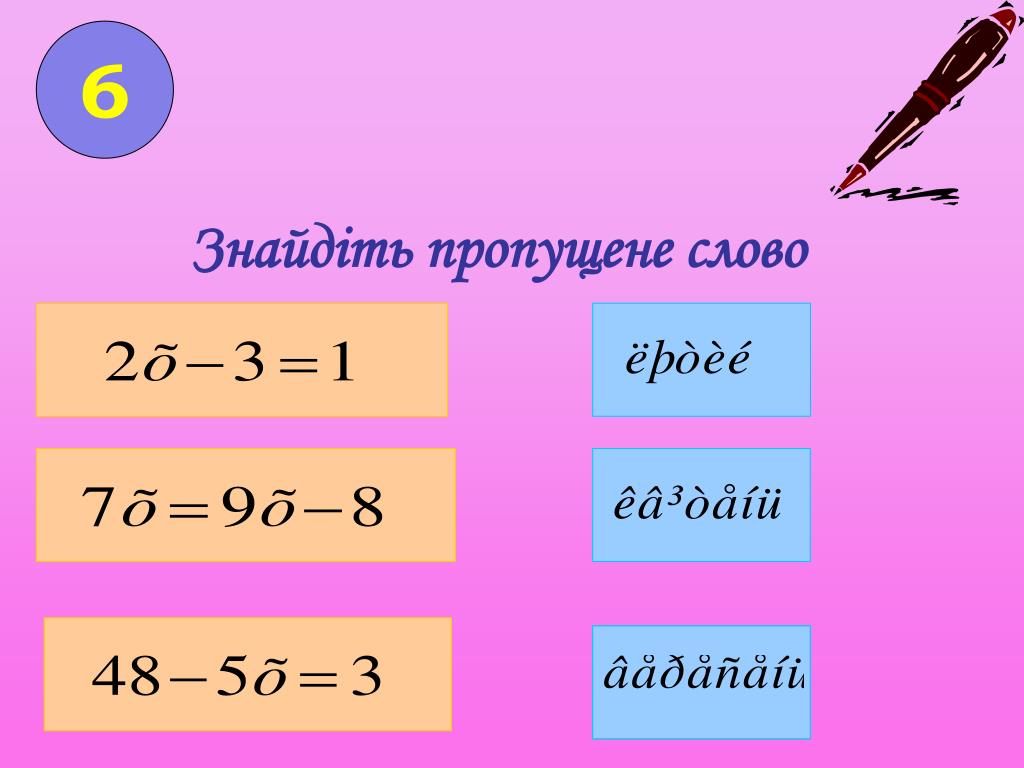 6

Знайдіть пропущене слово

$2\tilde{o}-3=1$

ëþòèé

$7\tilde{o}=9\tilde{o}-8$

êâ³òåíü

$48-5\tilde{o}=3$

âåðåñåíü